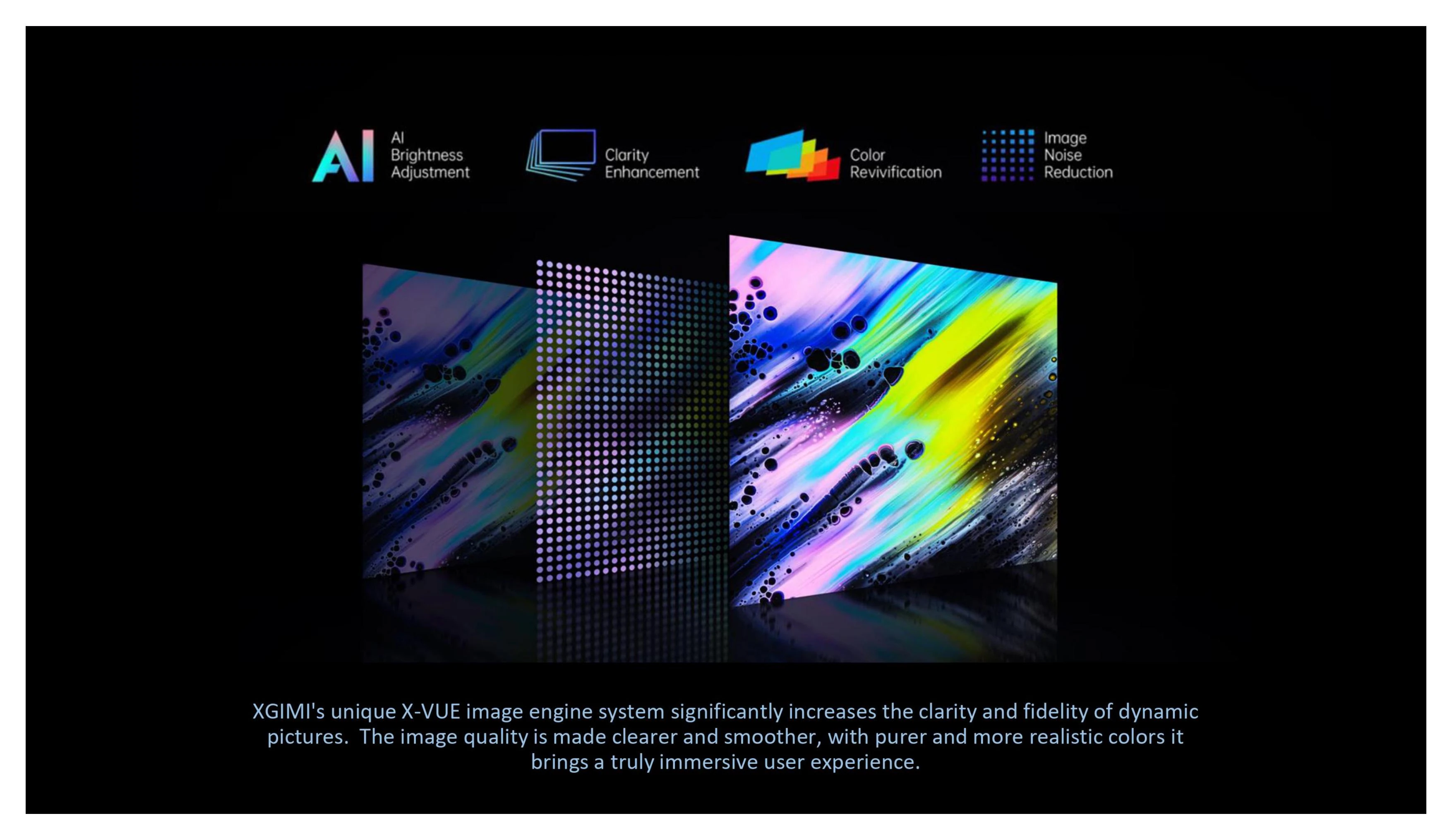 AI

AI Brightness Adjustment

Clarity Enhancement

Color Revivification

Image Noise Reduction

XGIMI's unique X-VUE image engine system significantly increases the clarity and fidelity of dynamic pictures. The image quality is made clearer and smoother, with purer and more realistic colors it brings a truly immersive user experience.